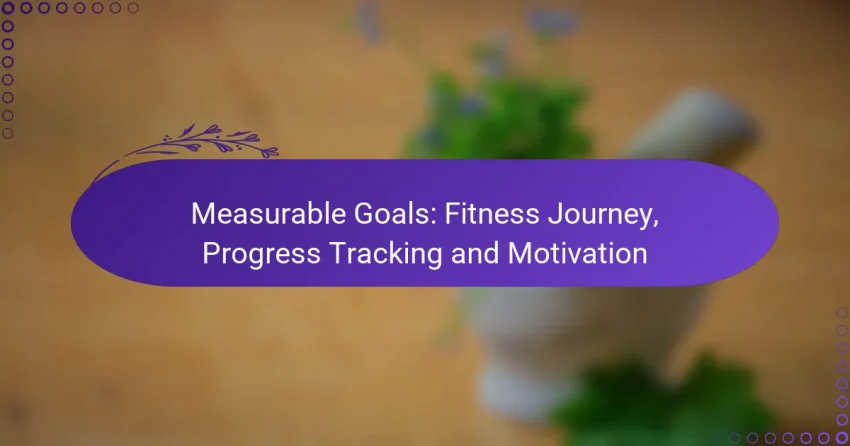 Measurable Goals: Fitness Journey, Progress Tracking and Motivation